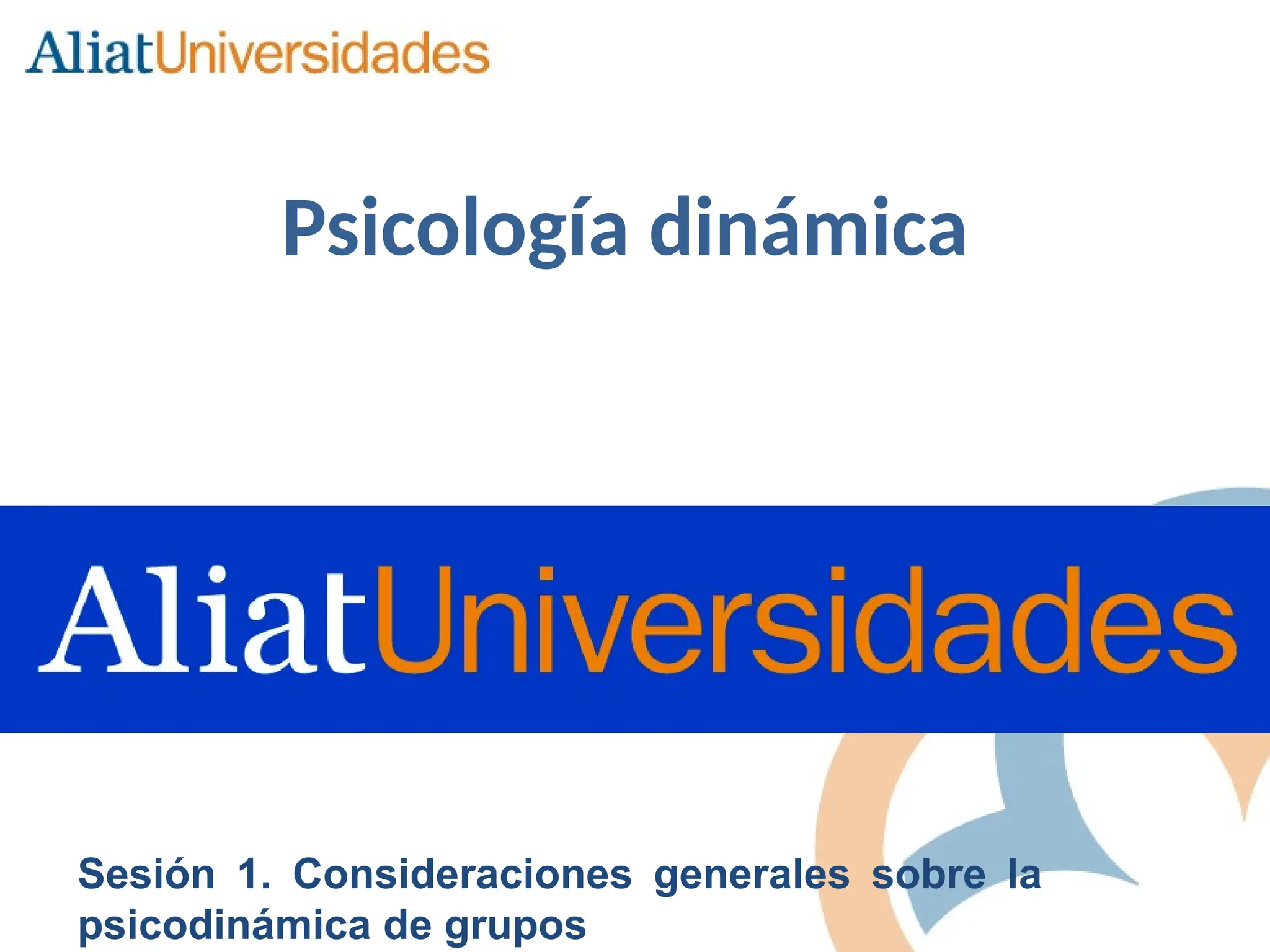 AliatUniversidades

Psicología dinámica

AliatUniversidades

Sesión 1. Consideraciones generales sobre la psicodinámica de grupos